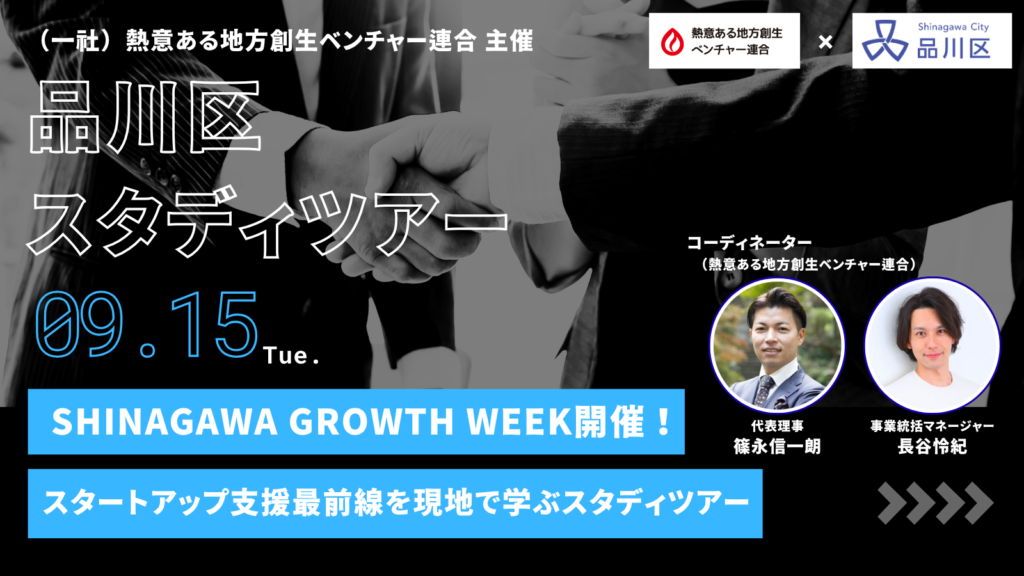 （一社）熱意ある地方創生ベンチャー連合 主催

熱意ある地方創生ベンチャー連合 × Shinagawa City 品川区

品川区 スタディツアー

09.15 Tue.

コーディネーター （熱意ある地方創生ベンチャー連合）

代表理事 篠永信一朗

事業統括マネージャー 長谷怜紀

SHINAGAWA GROWTH WEEK開催！

スタートアップ支援最前線を現地で学ぶスタディツアー